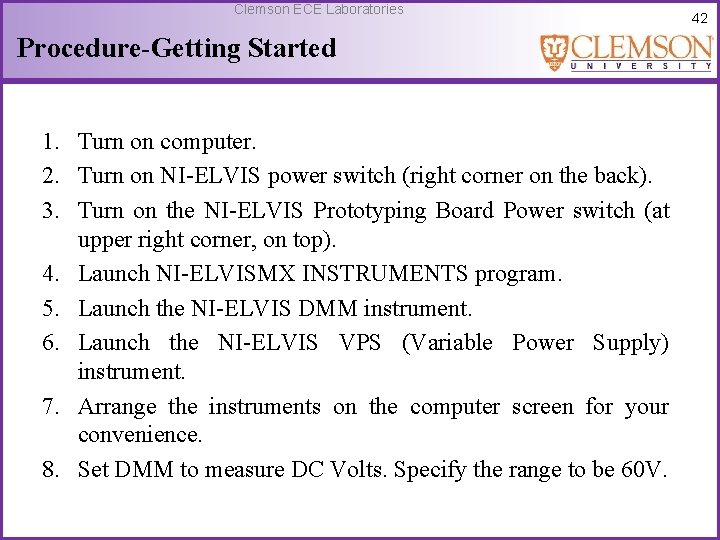 Clemson ECE Laboratories

42

Procedure-Getting Started

CLEMSON
UNIVERSITY

1. Turn on computer.
2. Turn on NI-ELVIS power switch (right corner on the back).
3. Turn on the NI-ELVIS Prototyping Board Power switch (at upper right corner, on top).
4. Launch NI-ELVISMX INSTRUMENTS program.
5. Launch the NI-ELVIS DMM instrument.
6. Launch the NI-ELVIS VPS (Variable Power Supply) instrument.
7. Arrange the instruments on the computer screen for your convenience.
8. Set DMM to measure DC Volts. Specify the range to be 60V.